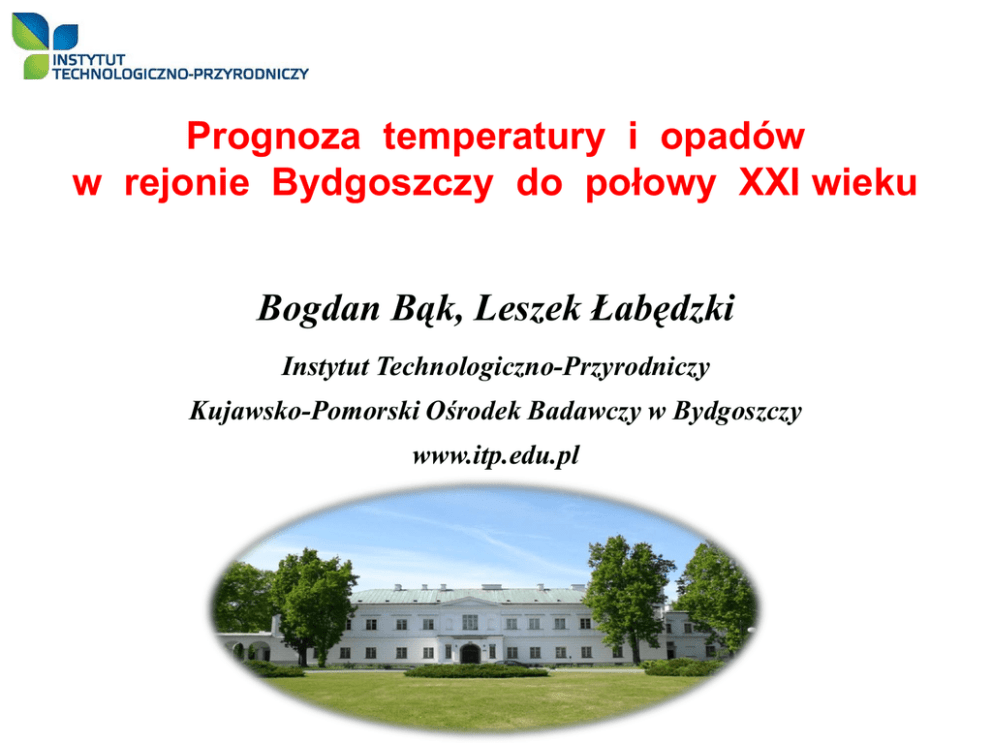 INSTYTUT
TECHNOLOGICZNO-PRZYRODNICZY

Prognoza temperatury i opadów
w rejonie Bydgoszczy do połowy XXI wieku

Bogdan Bąk, Leszek Łabędzki

Instytut Technologiczno-Przyrodniczy

Kujawsko-Pomorski Ośrodek Badawczy w Bydgoszczy

www.itp.edu.pl